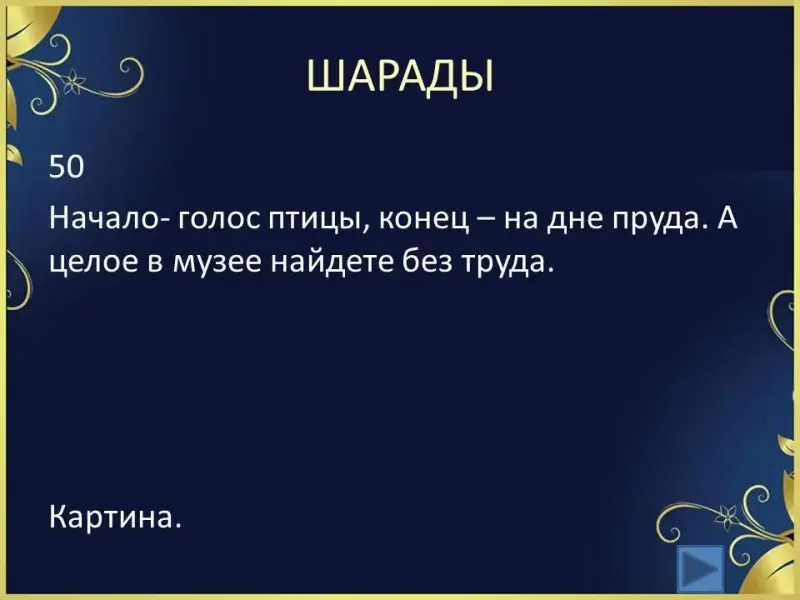 ШАРАДЫ

50

Начало- голос птицы, конец – на дне пруда. А целое в музее найдете без труда.

Картина.